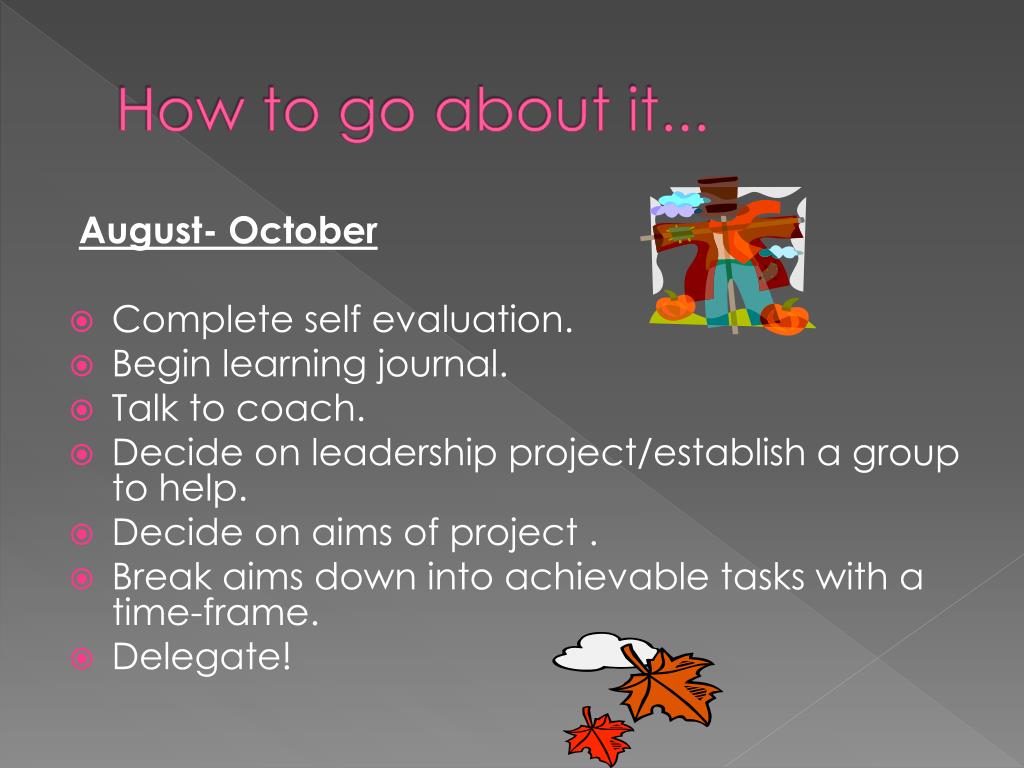 How to go about it...

August- October

- Complete self evaluation.
- Begin learning journal.
- Talk to coach.
- Decide on leadership project/establish a group to help.
- Decide on aims of project .
- Break aims down into achievable tasks with a time-frame.
- Delegate!